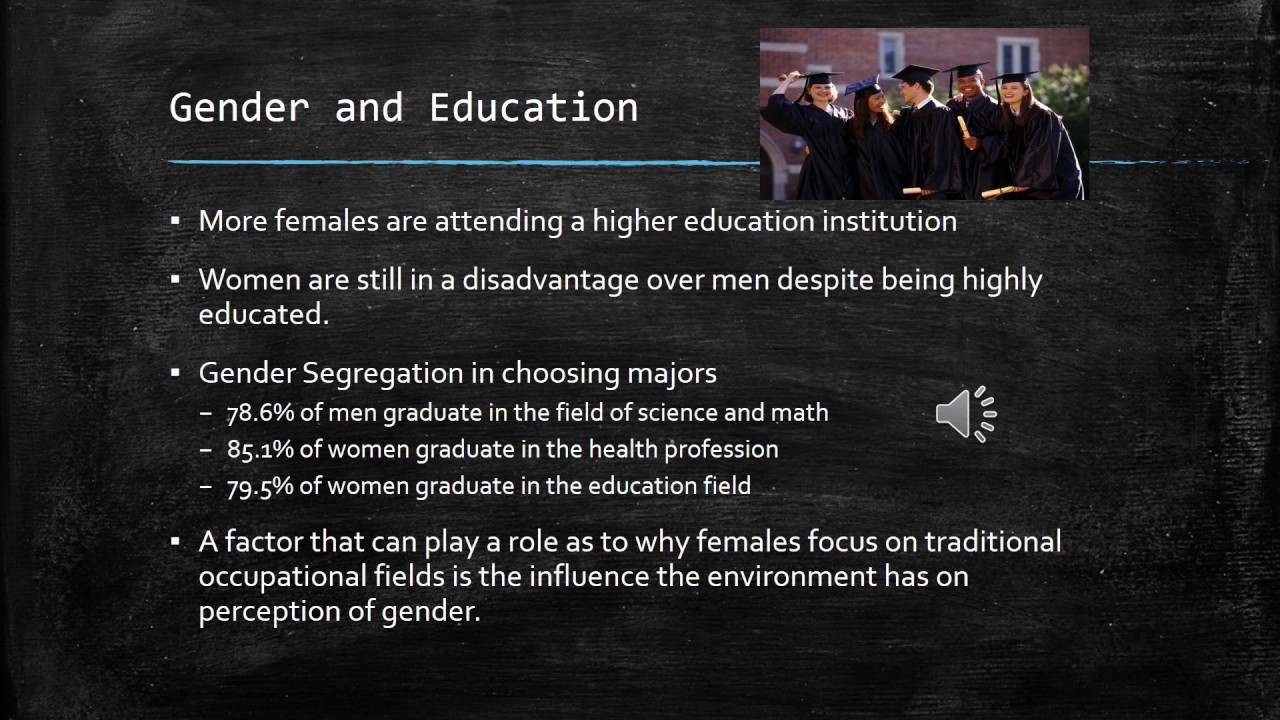 Gender and Education

▪ More females are attending a higher education institution

▪ Women are still in a disadvantage over men despite being highly educated.

▪ Gender Segregation in choosing majors
– 78.6% of men graduate in the field of science and math
– 85.1% of women graduate in the health profession
– 79.5% of women graduate in the education field

▪ A factor that can play a role as to why females focus on traditional occupational fields is the influence the environment has on perception of gender.